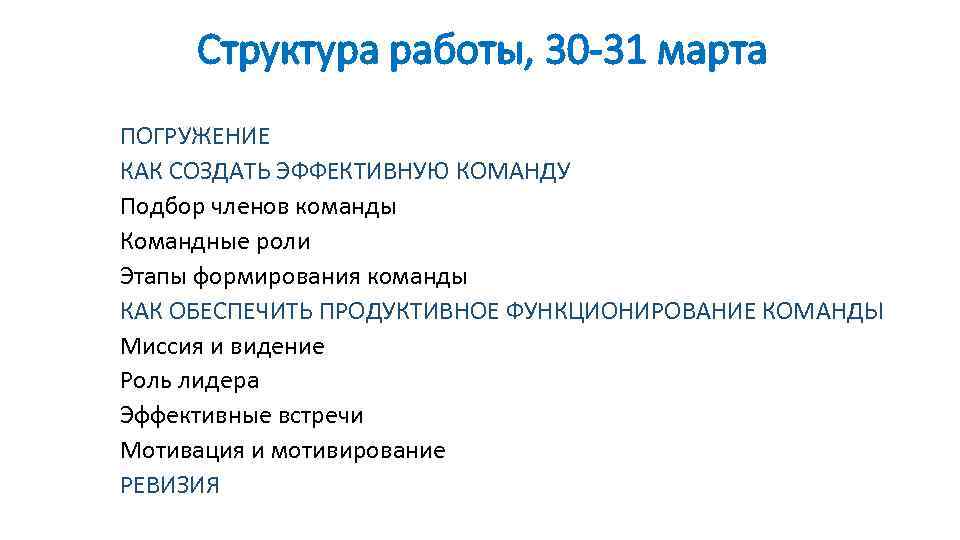 Структура работы, 30-31 марта

ПОГРУЖЕНИЕ
КАК СОЗДАТЬ ЭФФЕКТИВНУЮ КОМАНДУ
Подбор членов команды
Командные роли
Этапы формирования команды
КАК ОБЕСПЕЧИТЬ ПРОДУКТИВНОЕ ФУНКЦИОНИРОВАНИЕ КОМАНДЫ
Миссия и видение
Роль лидера
Эффективные встречи
Мотивация и мотивирование
РЕВИЗИЯ